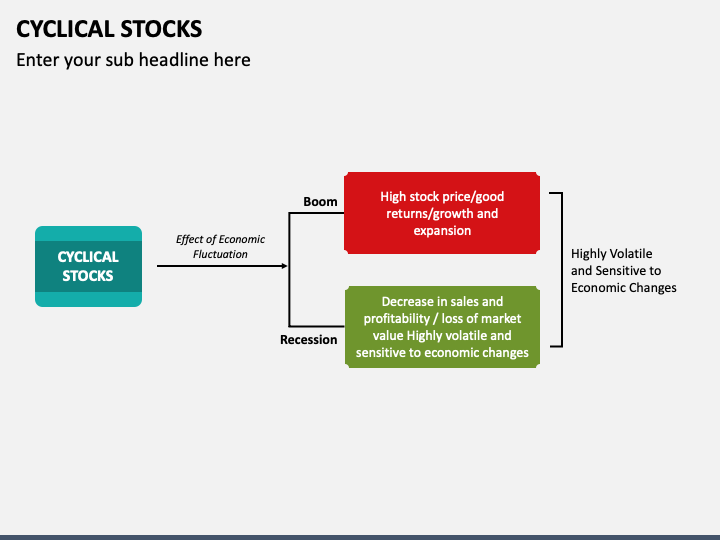 CYCLICAL STOCKS

Enter your sub headline here

CYCLICAL STOCKS

Effect of Economic Fluctuation

Boom

High stock price/good returns/growth and expansion

Recession

Decrease in sales and profitability / loss of market value Highly volatile and sensitive to economic changes

Highly Volatile and Sensitive to Economic Changes